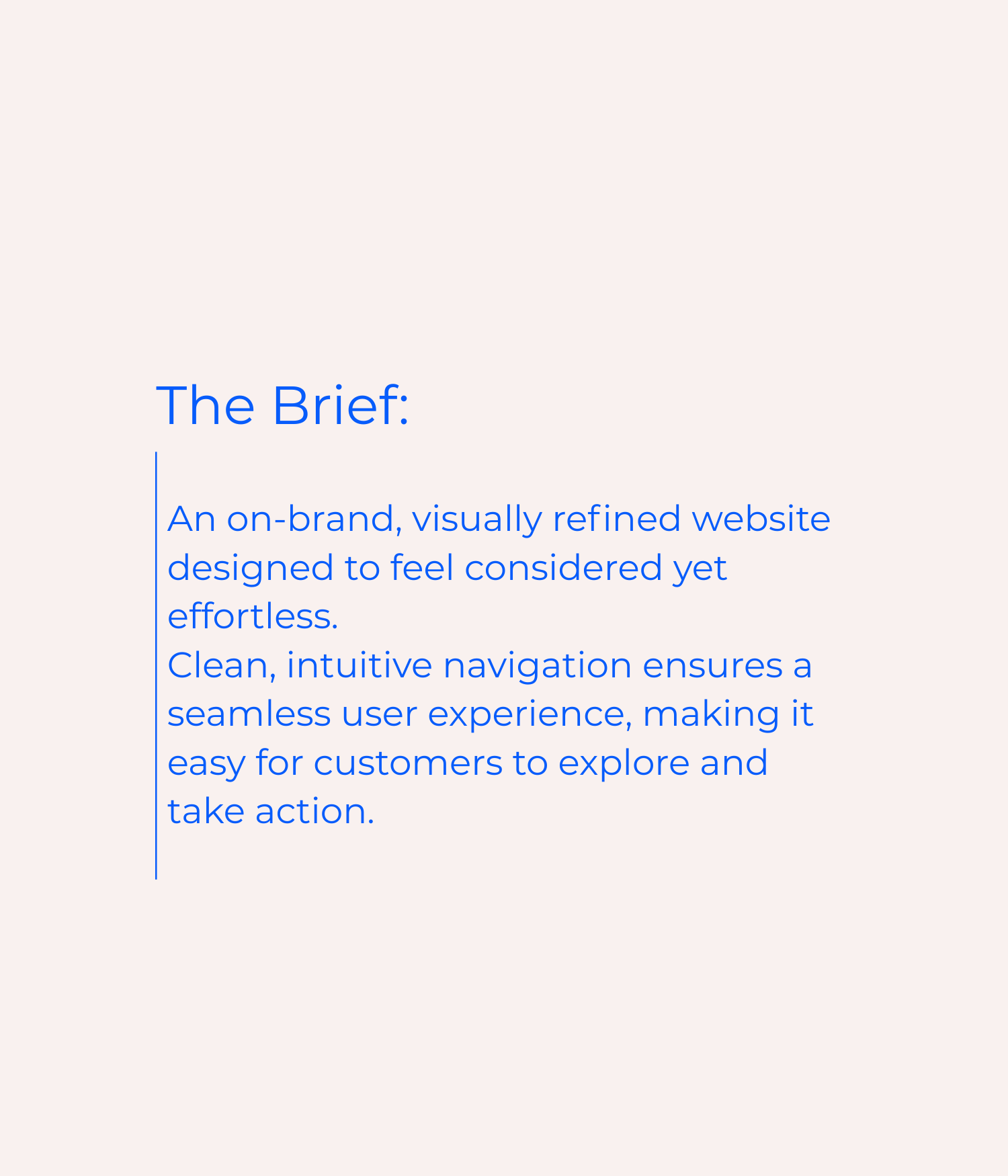 The Brief:

An on-brand, visually refined website designed to feel considered yet effortless.
Clean, intuitive navigation ensures a seamless user experience, making it easy for customers to explore and take action.